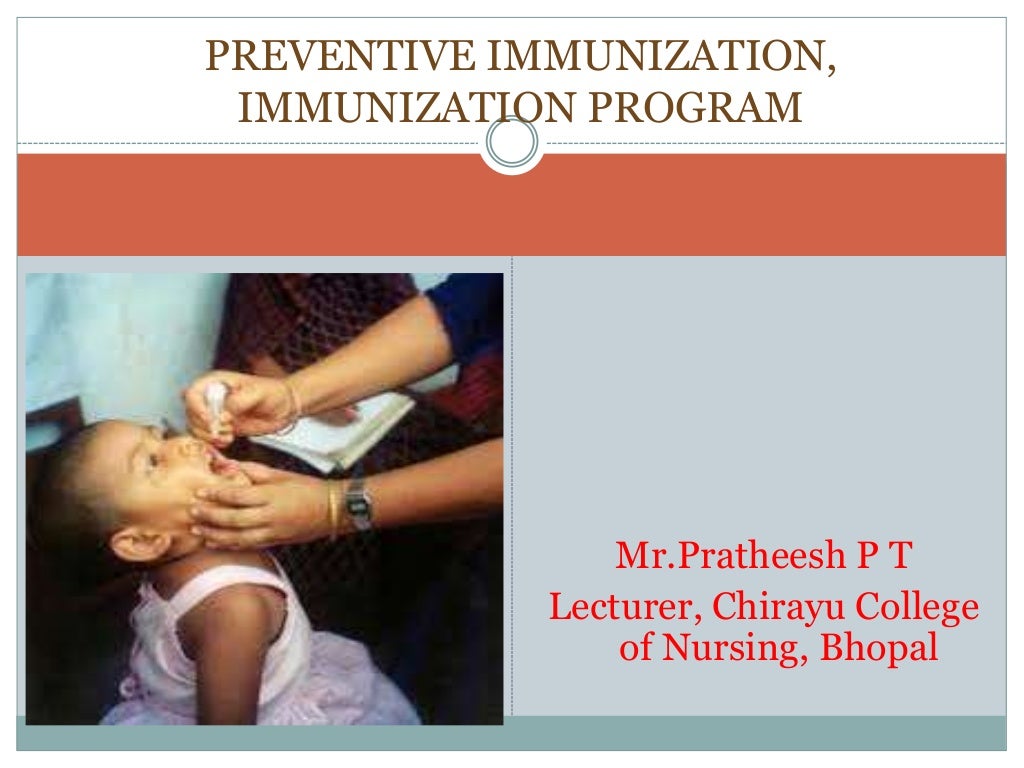 PREVENTIVE IMMUNIZATION, IMMUNIZATION PROGRAM

Mr.Pratheesh P T
Lecturer, Chirayu College of Nursing, Bhopal